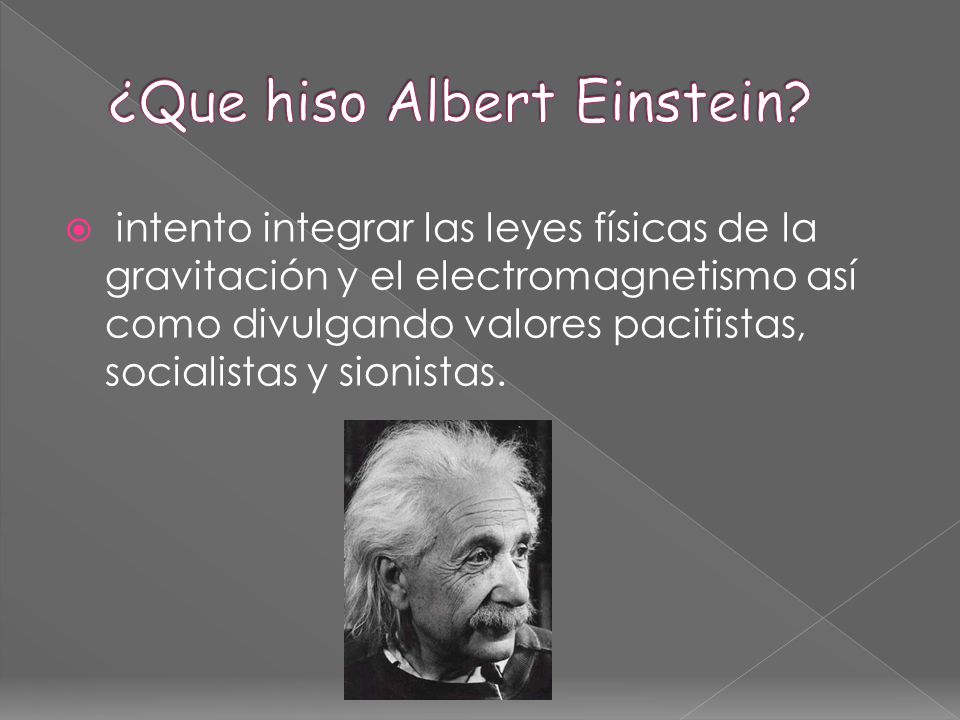 ¿Que hiso Albert Einstein?

intento integrar las leyes físicas de la gravitación y el electromagnetismo así como divulgando valores pacifistas, socialistas y sionistas.